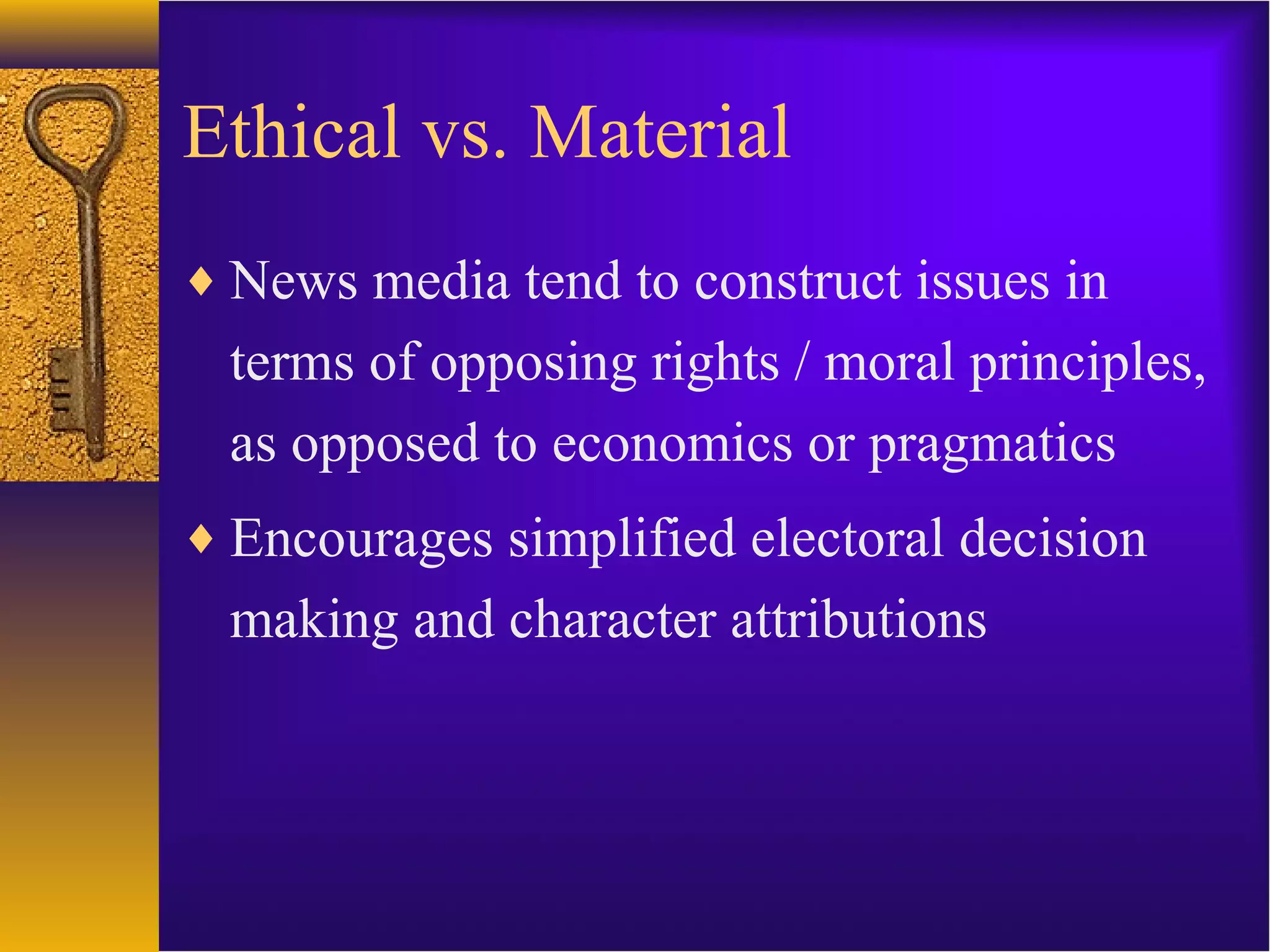 Ethical vs. Material

♦ News media tend to construct issues in terms of opposing rights / moral principles, as opposed to economics or pragmatics

♦ Encourages simplified electoral decision making and character attributions